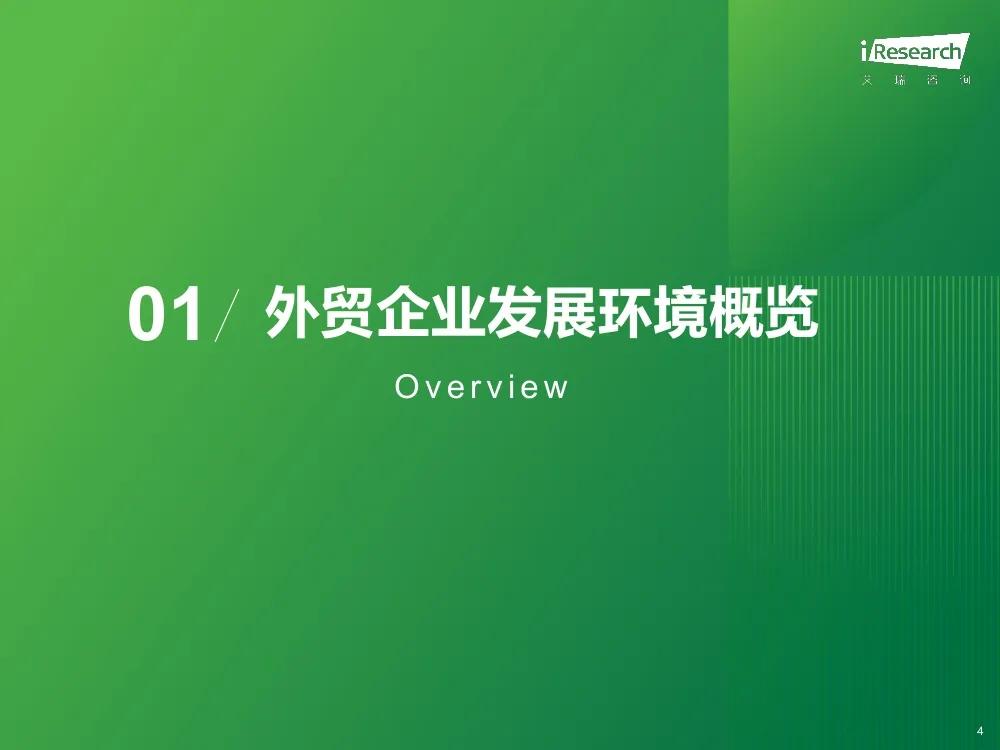 iResearch
艾 瑞 咨 询

01/ 外贸企业发展环境概览

Overview

4